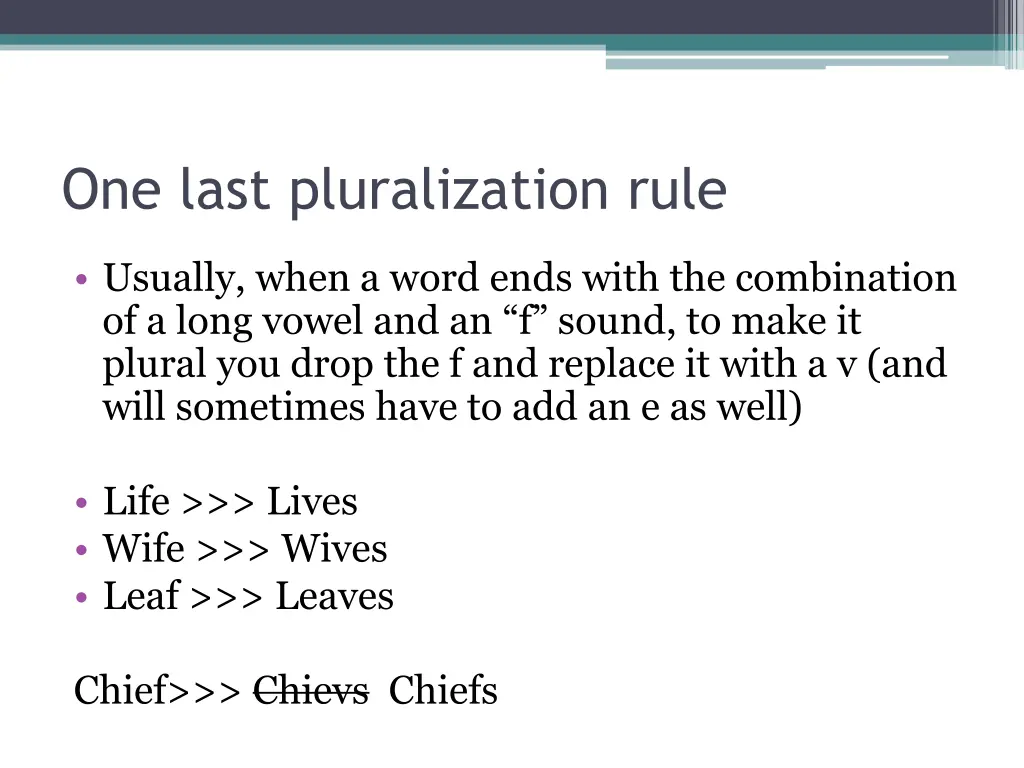 One last pluralization rule

• Usually, when a word ends with the combination of a long vowel and an “f” sound, to make it plural you drop the f and replace it with a v (and will sometimes have to add an e as well)

• Life >>> Lives
• Wife >>> Wives
• Leaf >>> Leaves

Chief>>> ~~Chievs~~ Chiefs